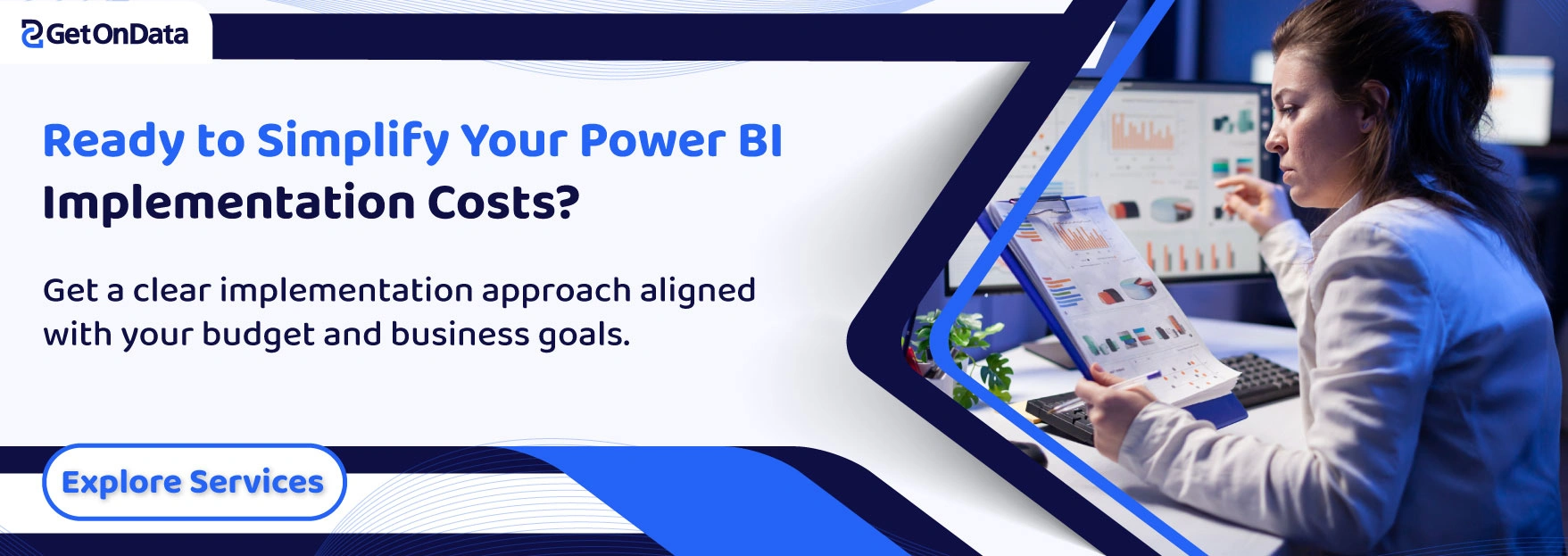 GetOnData

Ready to Simplify Your Power BI Implementation Costs?

Get a clear implementation approach aligned with your budget and business goals.

Explore Services